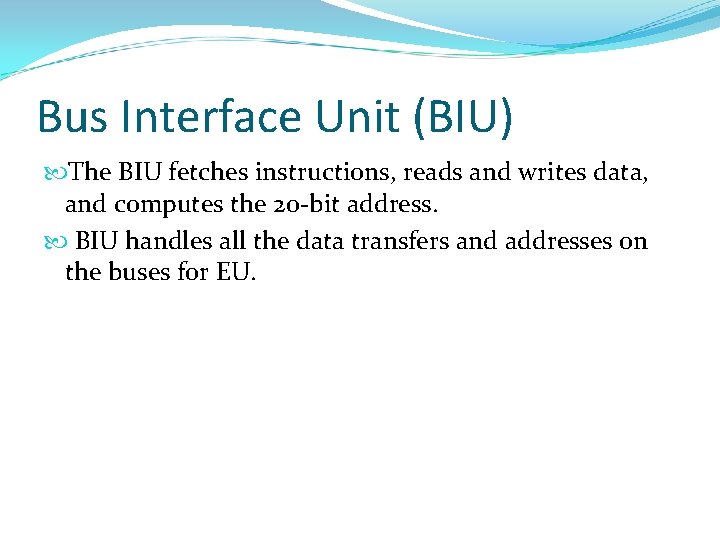 Bus Interface Unit (BIU)

The BIU fetches instructions, reads and writes data, and computes the 20-bit address.

BIU handles all the data transfers and addresses on the buses for EU.